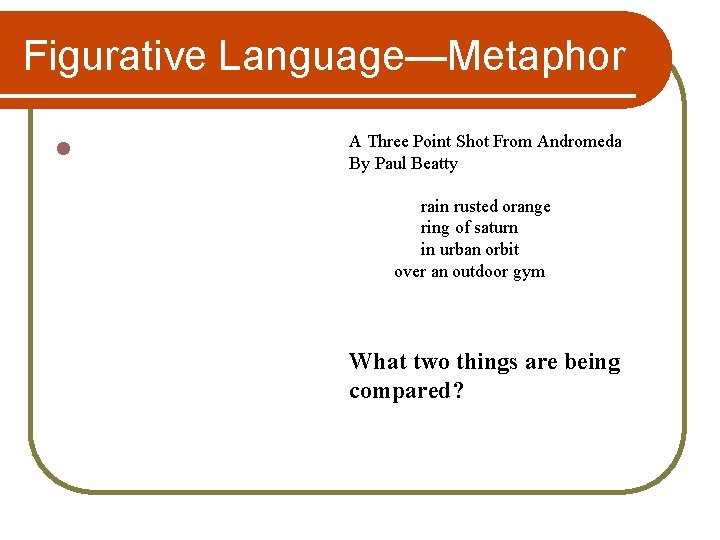 Figurative Language—Metaphor

A Three Point Shot From Andromeda
By Paul Beatty

rain rusted orange
ring of saturn
in urban orbit
over an outdoor gym

What two things are being compared?